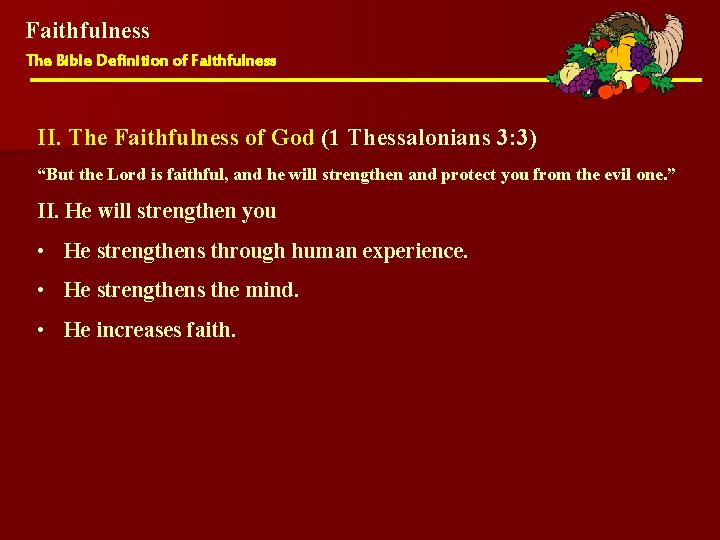 Faithfulness
The Bible Definition of Faithfulness

II. The Faithfulness of God (1 Thessalonians 3:3)

“But the Lord is faithful, and he will strengthen and protect you from the evil one.”

II. He will strengthen you

• He strengthens through human experience.

• He strengthens the mind.

• He increases faith.